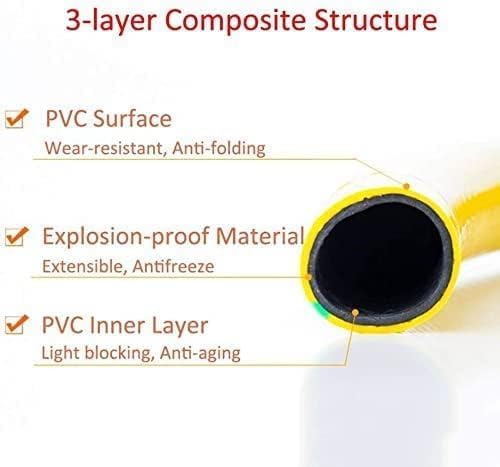 3-layer Composite Structure

PVC Surface
Wear-resistant, Anti-folding

Explosion-proof Material
Extensible, Antifreeze

PVC Inner Layer
Light blocking, Anti-aging